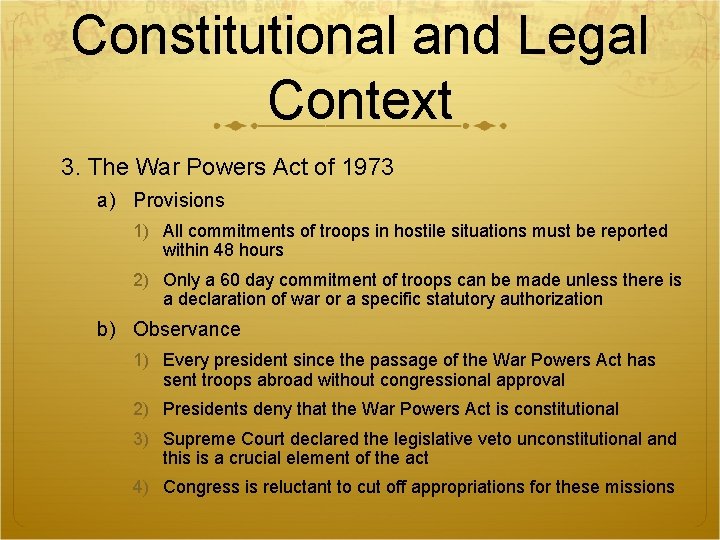 Constitutional and Legal Context

3. The War Powers Act of 1973

a) Provisions

1) All commitments of troops in hostile situations must be reported within 48 hours

2) Only a 60 day commitment of troops can be made unless there is a declaration of war or a specific statutory authorization

b) Observance

1) Every president since the passage of the War Powers Act has sent troops abroad without congressional approval

2) Presidents deny that the War Powers Act is constitutional

3) Supreme Court declared the legislative veto unconstitutional and this is a crucial element of the act

4) Congress is reluctant to cut off appropriations for these missions